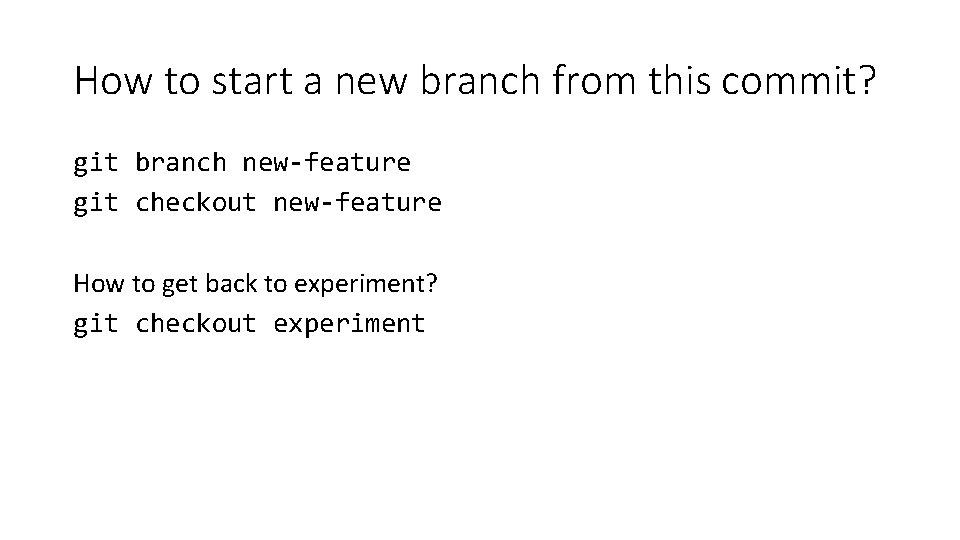 How to start a new branch from this commit?

git branch new-feature
git checkout new-feature

How to get back to experiment?
git checkout experiment